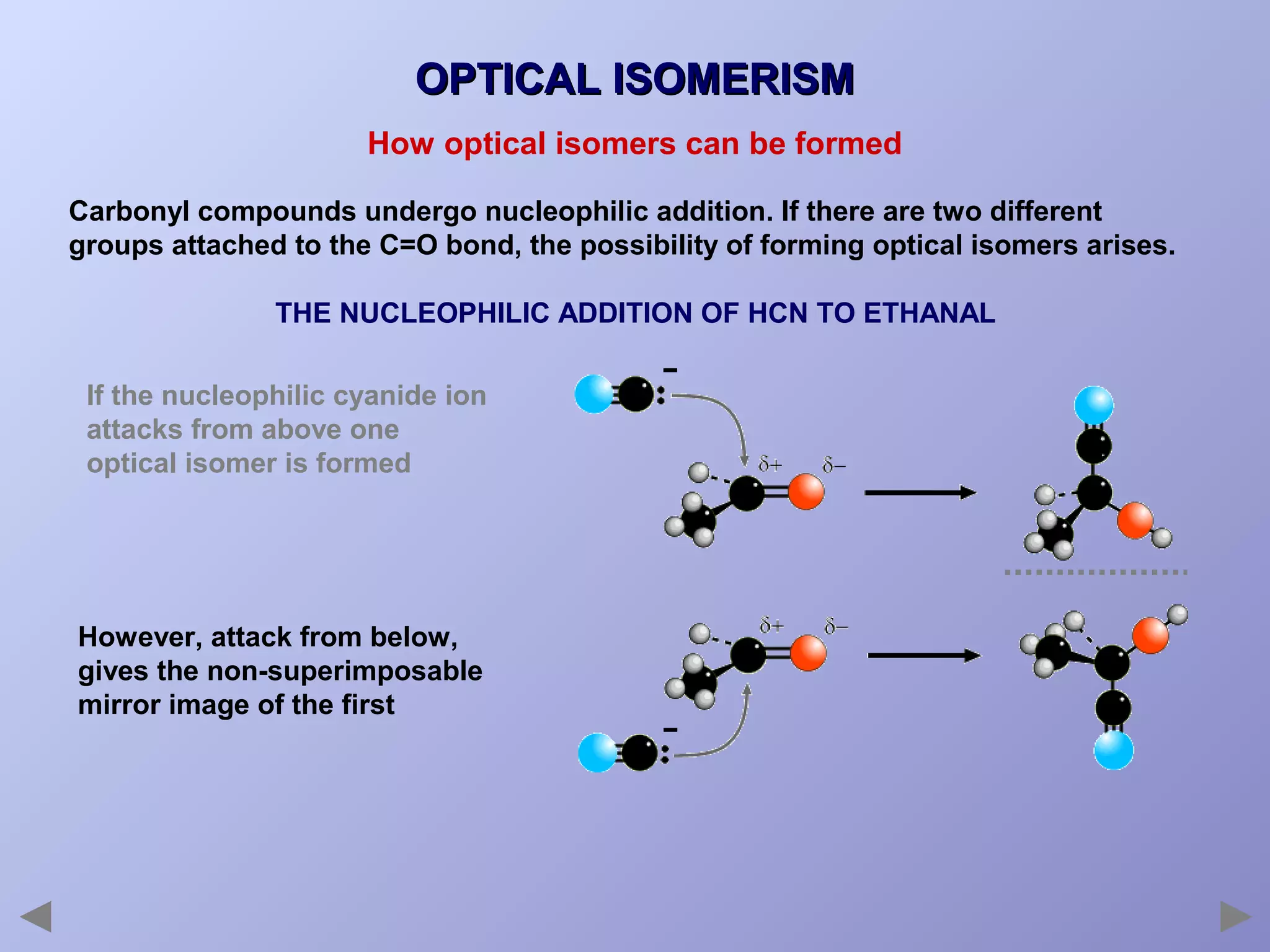 OPTICAL ISOMERISM

How optical isomers can be formed

Carbonyl compounds undergo nucleophilic addition. If there are two different groups attached to the C=O bond, the possibility of forming optical isomers arises.

THE NUCLEOPHILIC ADDITION OF HCN TO ETHANAL

If the nucleophilic cyanide ion attacks from above one optical isomer is formed

$-$

$\delta+$ $\delta-$

However, attack from below, gives the non-superimposable mirror image of the first

$\delta+$ $\delta-$

$-$